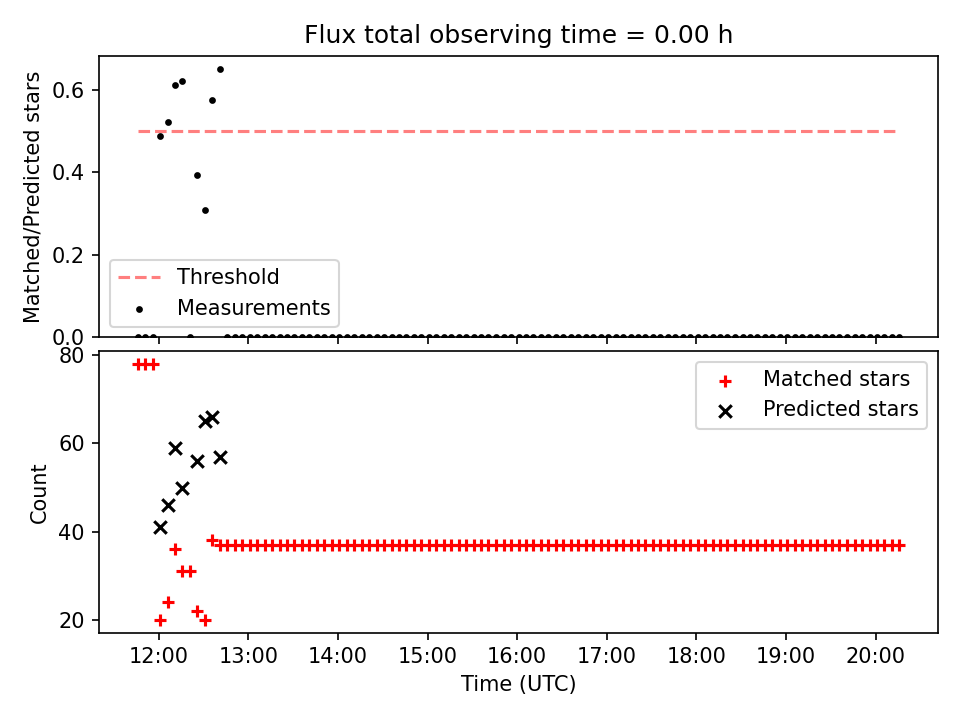 Flux total observing time = 0.00 h

Matched/Predicted stars

0.6
0.4
0.2
0.0

Threshold
Measurements

Count

80
60
40
20

Matched stars
Predicted stars

12:00
13:00
14:00
15:00
16:00
17:00
18:00
19:00
20:00

Time (UTC)